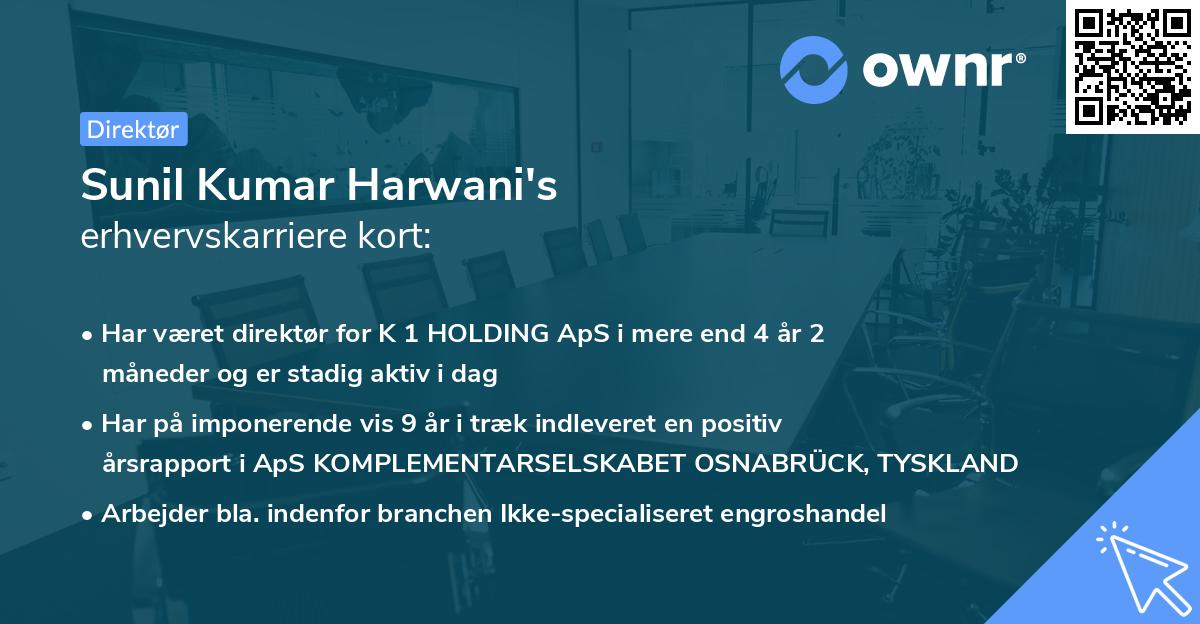 ownr®

Direktør

Sunil Kumar Harwani's
erhvervskarriere kort:

• Har været direktør for K 1 HOLDING ApS i mere end 4 år 2 måneder og er stadig aktiv i dag

• Har på imponerende vis 9 år i træk indleveret en positiv årsrapport i ApS KOMPLEMENTARSELSKABET OSNABRÜCK, TYSKLAND

• Arbejder bla. indenfor branchen Ikke-specialiseret engroshandel